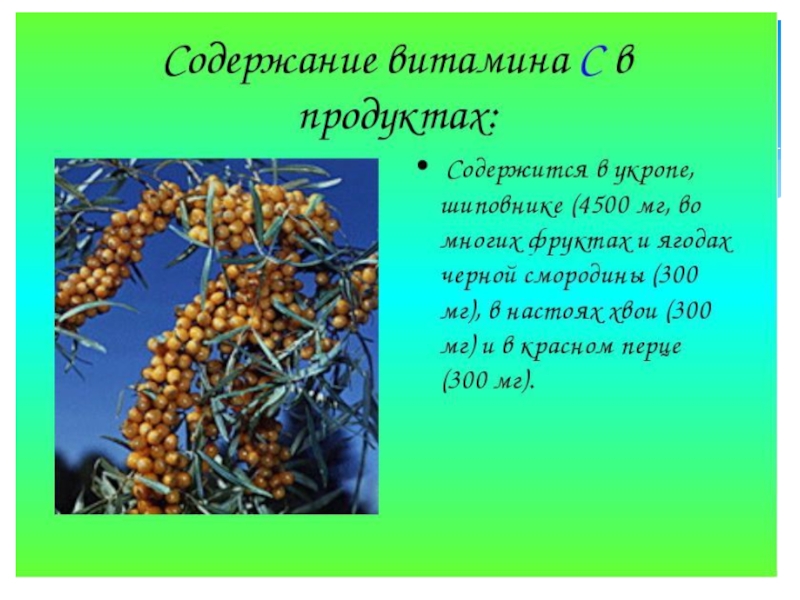 Содержание витамина С в продуктах:

• Содержится в укропе, шиповнике (4500 мг, во многих фруктах и ягодах черной смородины (300 мг), в настоях хвои (300 мг) и в красном перце (300 мг).